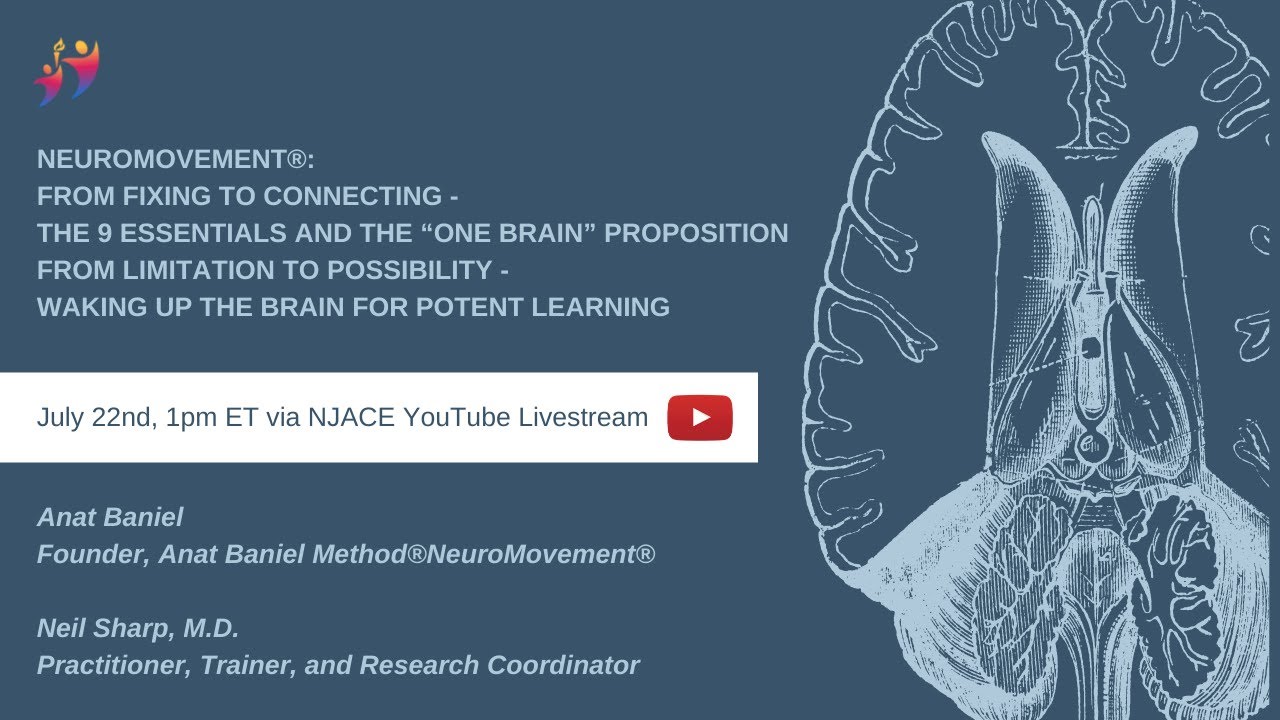 NEUROMOVEMENT®:
FROM FIXING TO CONNECTING -
THE 9 ESSENTIALS AND THE “ONE BRAIN” PROPOSITION
FROM LIMITATION TO POSSIBILITY -
WAKING UP THE BRAIN FOR POTENT LEARNING

July 22nd, 1pm ET via NJACE YouTube Livestream

Anat Baniel
Founder, Anat Baniel Method®NeuroMovement®

Neil Sharp, M.D.
Practitioner, Trainer, and Research Coordinator